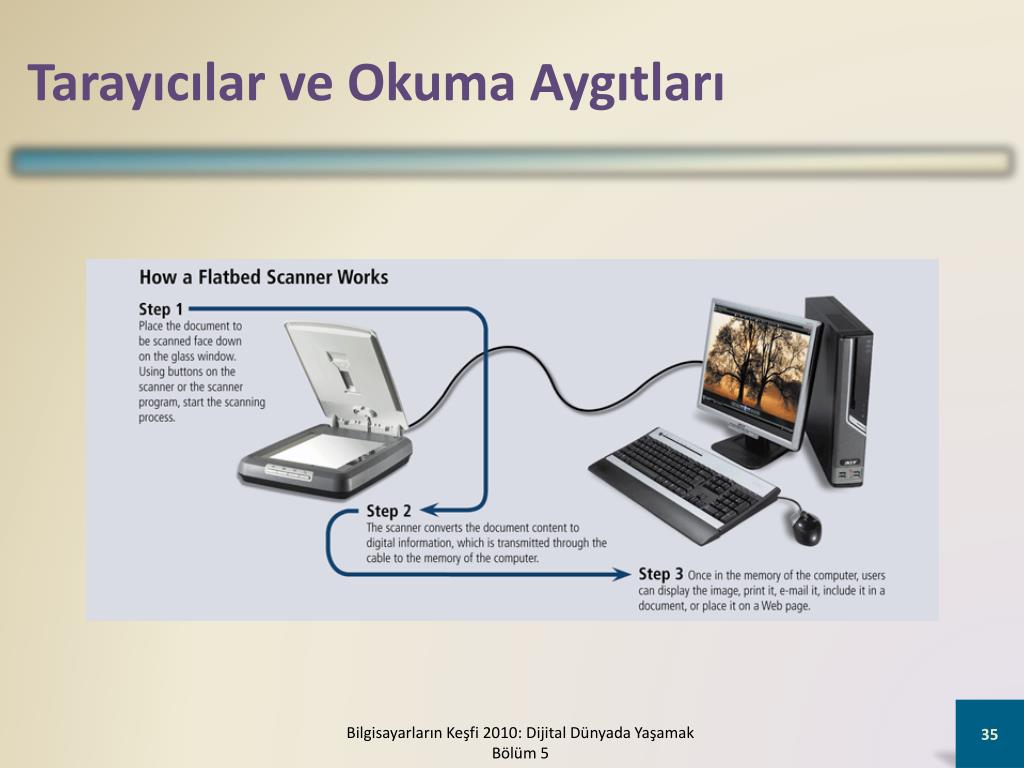 Tarayıcılar ve Okuma Aygıtları

How a Flatbed Scanner Works

Step 1
Place the document to be scanned face down on the glass window. Using buttons on the scanner or the scanner program, start the scanning process.

Step 2
The scanner converts the document content to digital information, which is transmitted through the cable to the memory of the computer.

Step 3 Once in the memory of the computer, users can display the image, print it, e-mail it, include it in a document, or place it on a Web page.

Bilgisayarların Keşfi 2010: Dijital Dünyada Yaşamak
Bölüm 5

35